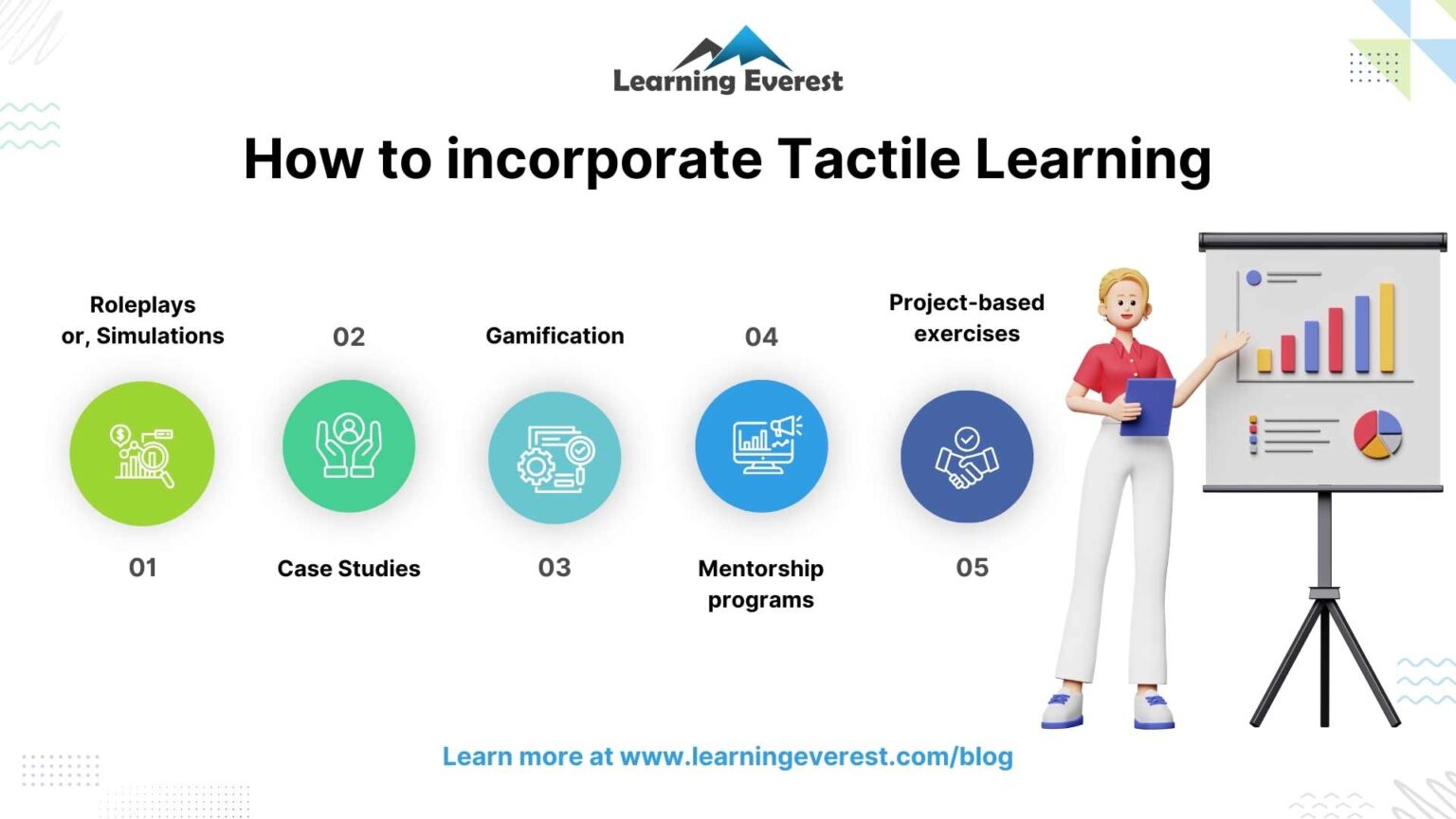 Learning Everest

How to incorporate Tactile Learning

Roleplays or, Simulations

01

02

Case Studies

Gamification

03

04

Mentorship programs

Project-based exercises

05

Learn more at www.learningeverest.com/blog